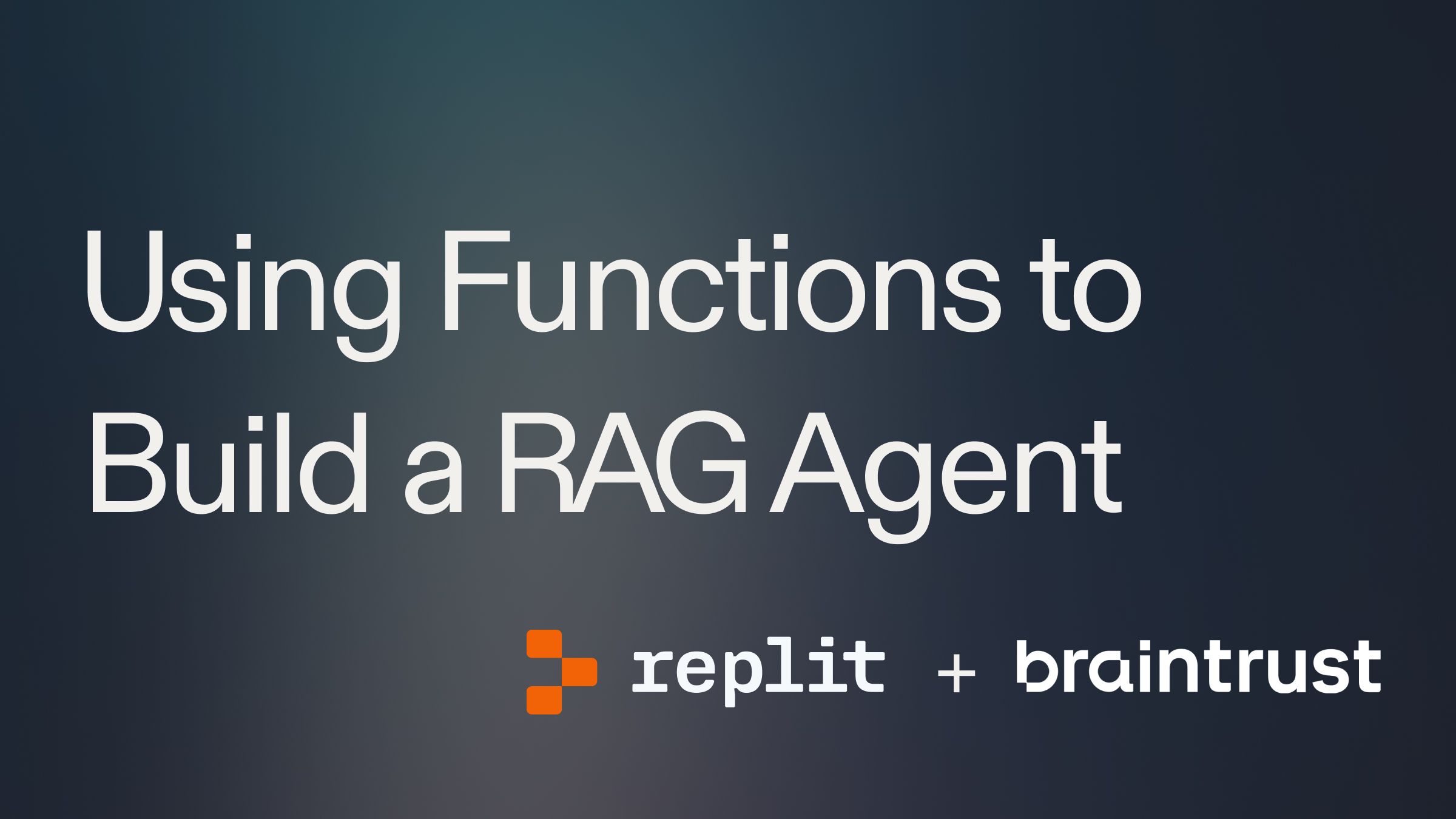 Using Functions to Build a RAG Agent

replit + braintrust